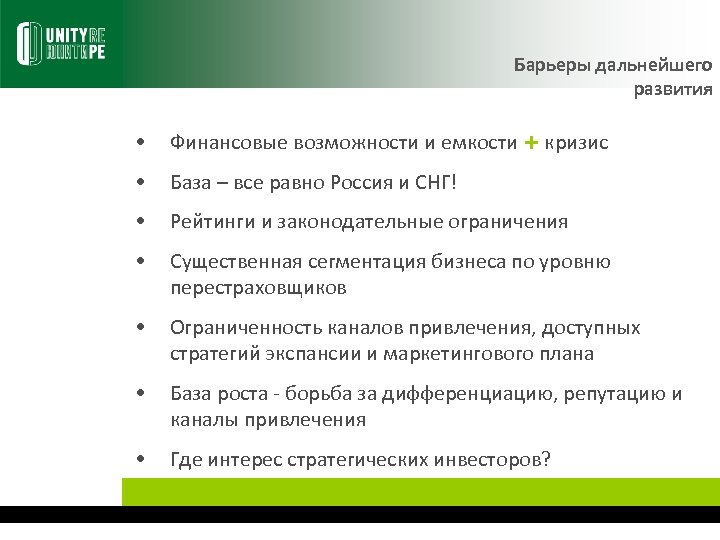 UNITY RE
ЮНИТИ РЕ

Барьеры дальнейшего развития

• Финансовые возможности и емкости + кризис
• База – все равно Россия и СНГ!
• Рейтинги и законодательные ограничения
• Существенная сегментация бизнеса по уровню перестраховщиков
• Ограниченность каналов привлечения, доступных стратегий экспансии и маркетингового плана
• База роста - борьба за дифференциацию, репутацию и каналы привлечения
• Где интерес стратегических инвесторов?